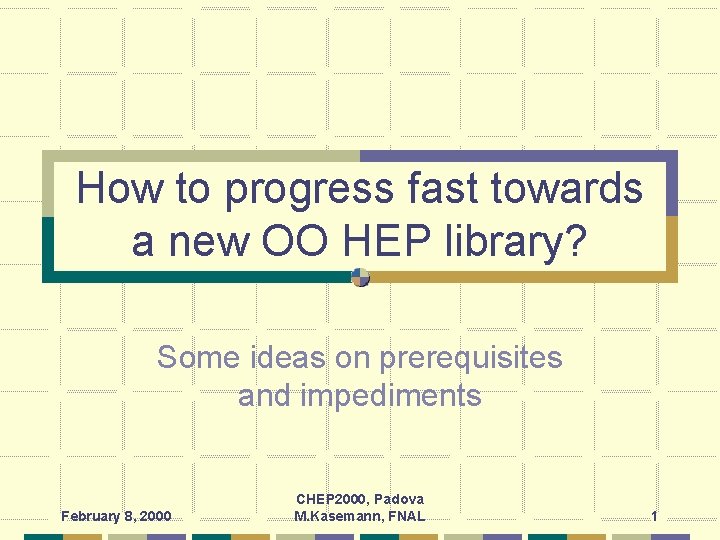 How to progress fast towards a new OO HEP library?

Some ideas on prerequisites and impediments

February 8, 2000

CHEP2000, Padova
M.Kasemann, FNAL

1